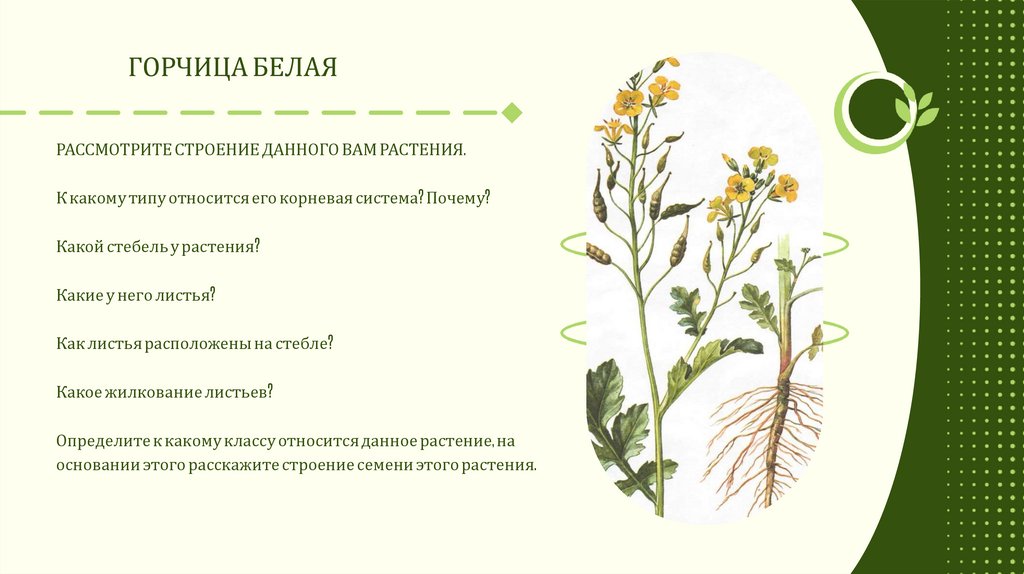 ГОРЧИЦА БЕЛАЯ

РАССМОТРИТЕ СТРОЕНИЕ ДАННОГО ВАМ РАСТЕНИЯ.

К какому типу относится его корневая система? Почему?

Какой стебель у растения?

Какие у него листья?

Как листья расположены на стебле?

Какое жилкование листьев?

Определите к какому классу относится данное растение, на основании этого расскажите строение семени этого растения.